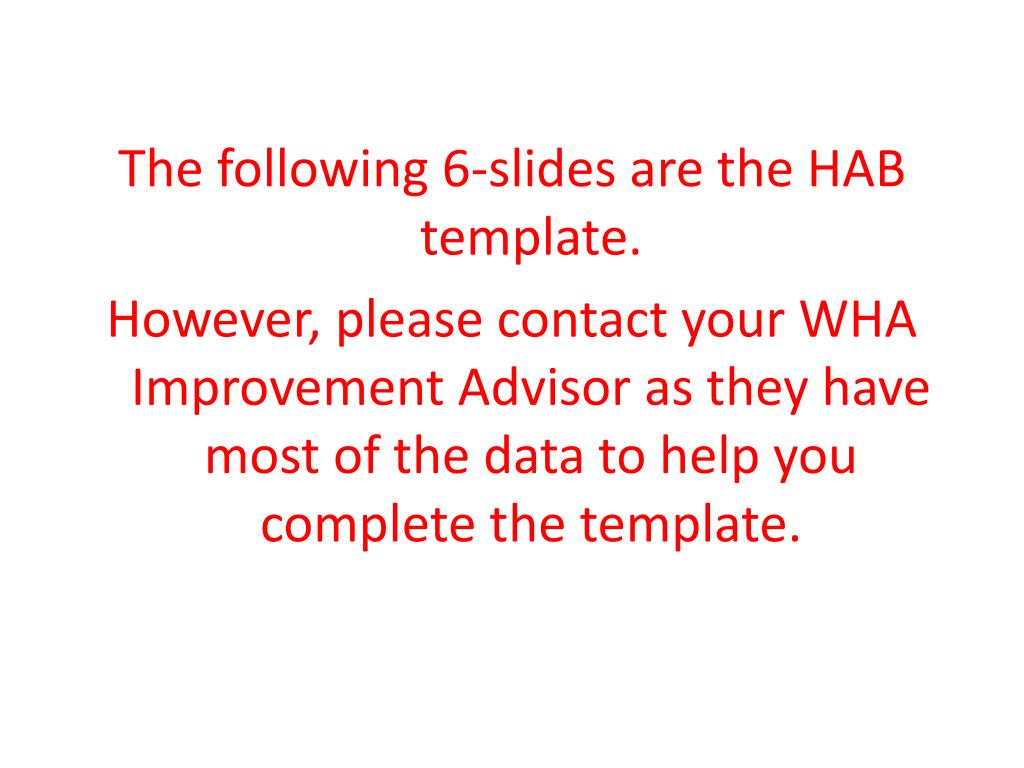 The following 6-slides are the HAB template.

However, please contact your WHA Improvement Advisor as they have most of the data to help you complete the template.